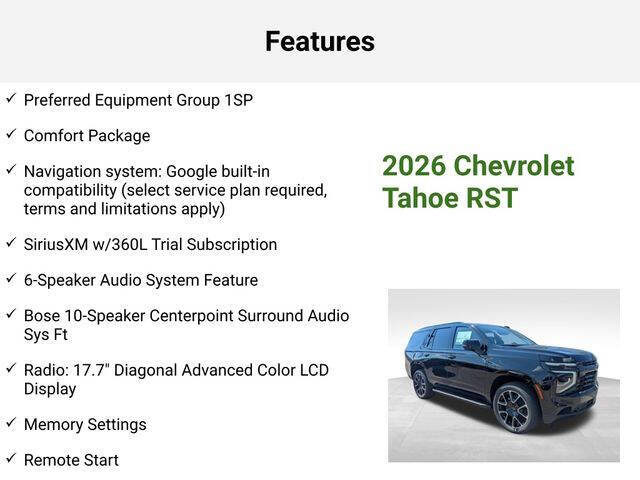 Features

✓ Preferred Equipment Group 1SP

✓ Comfort Package

✓ Navigation system: Google built-in compatibility (select service plan required, terms and limitations apply)

✓ SiriusXM w/360L Trial Subscription

✓ 6-Speaker Audio System Feature

✓ Bose 10-Speaker Centerpoint Surround Audio Sys Ft

✓ Radio: 17.7" Diagonal Advanced Color LCD Display

✓ Memory Settings

✓ Remote Start

2026 Chevrolet Tahoe RST